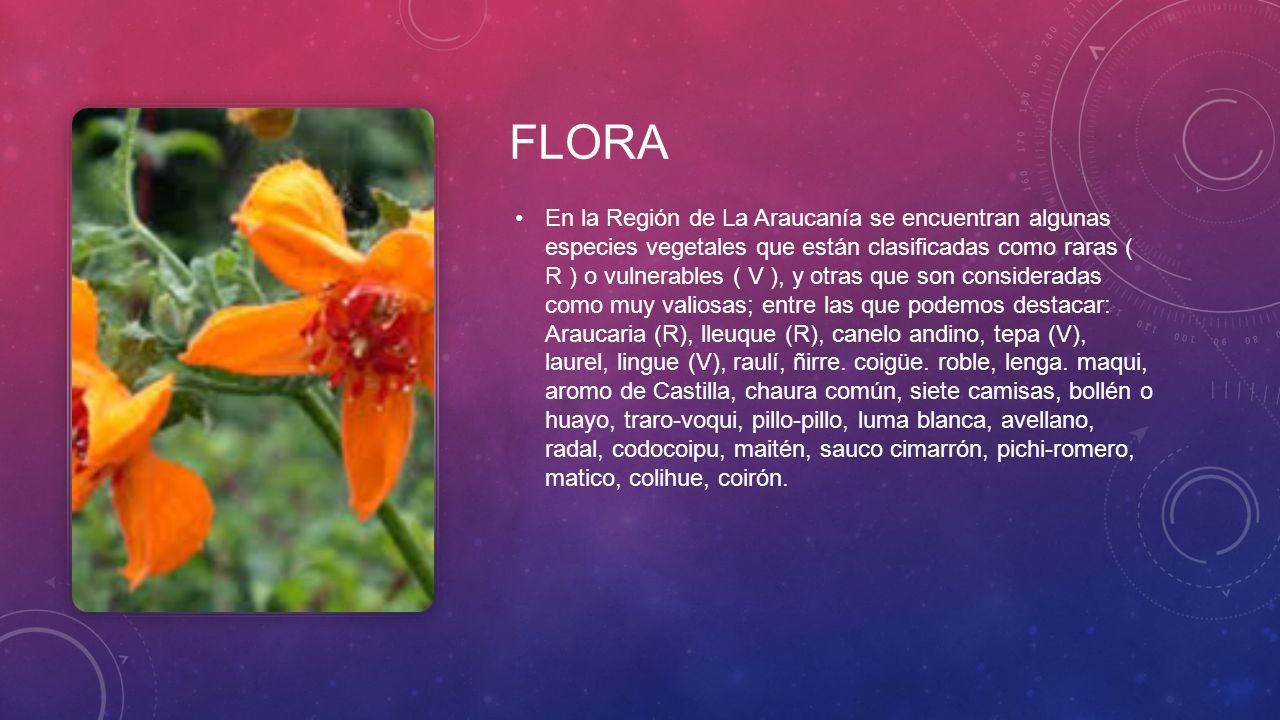 FLORA

• En la Región de La Araucanía se encuentran algunas especies vegetales que están clasificadas como raras ( R ) o vulnerables ( V ), y otras que son consideradas como muy valiosas; entre las que podemos destacar: Araucaria (R), lleuque (R), canelo andino, tepa (V), laurel, lingue (V), raulí, ñirre. coigüe. roble, lenga. maqui, aromo de Castilla, chaura común, siete camisas, bollén o huayo, traro-voqui, pillo-pillo, luma blanca, avellano, radal, codocoipu, maitén, sauco cimarrón, pichi-romero, matico, colihue, coirón.